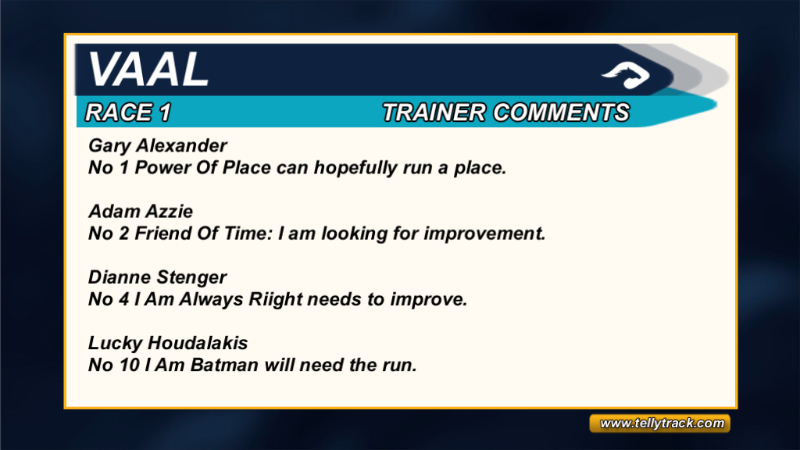 VAAL

RACE 1 TRAINER COMMENTS

Gary Alexander
No 1 Power Of Place can hopefully run a place.

Adam Azzie
No 2 Friend Of Time: I am looking for improvement.

Dianne Stenger
No 4 I Am Always Riight needs to improve.

Lucky Houdalakis
No 10 I Am Batman will need the run.

www.tellytrack.com